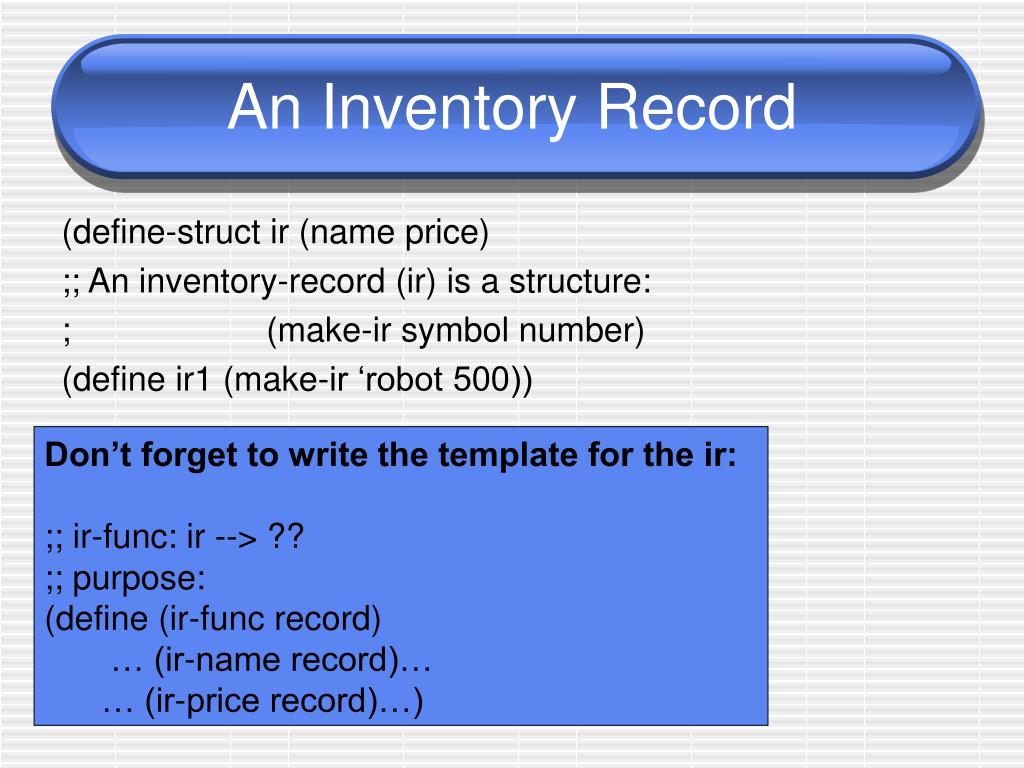 An Inventory Record

(define-struct ir (name price)
;; An inventory-record (ir) is a structure:
; (make-ir symbol number)
(define ir1 (make-ir ‘robot 500))

**Don’t forget to write the template for the ir:**

;; ir-func: ir --> ??
;; purpose:
(define (ir-func record)
… (ir-name record)…
… (ir-price record)…)